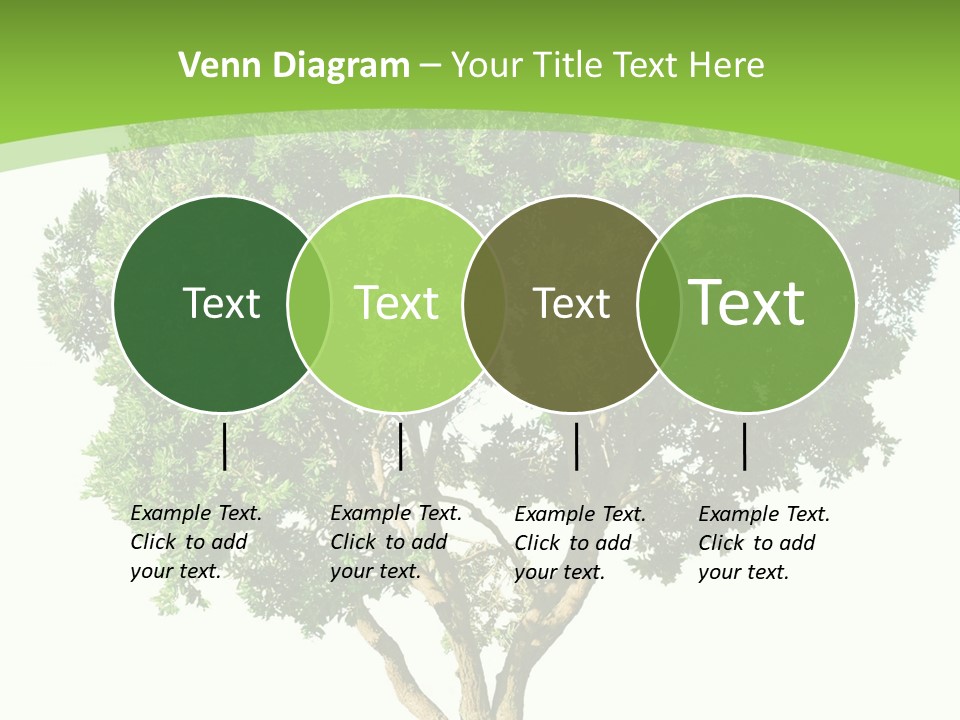 Venn Diagram – Your Title Text Here

Text

Text

Text

Text

Example Text. Click to add your text.

Example Text. Click to add your text.

Example Text. Click to add your text.

Example Text. Click to add your text.